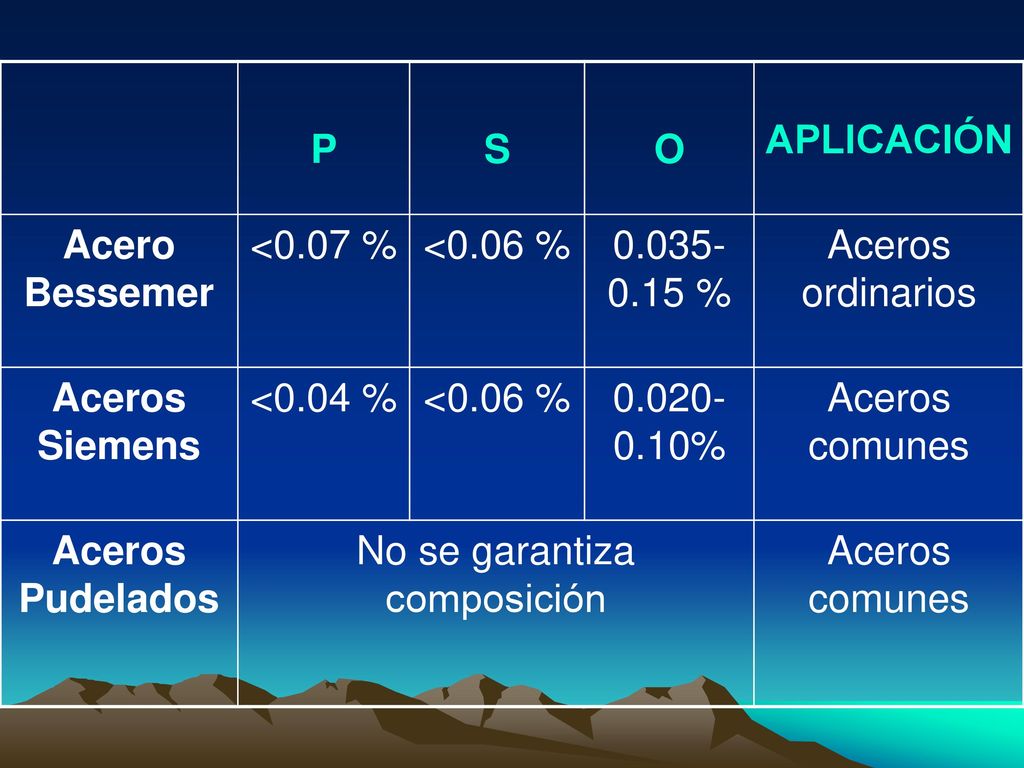 |  | P | S | O | APLICACIÓN |
|---|---|---|---|---|
| Acero Bessemer | <0.07 % | <0.06 % | 0.035-0.15 % | Aceros ordinarios |
| Aceros Siemens | <0.04 % | <0.06 % | 0.020-0.10% | Aceros comunes |
| Aceros Pudelados | No se garantiza composición | | | Aceros comunes |